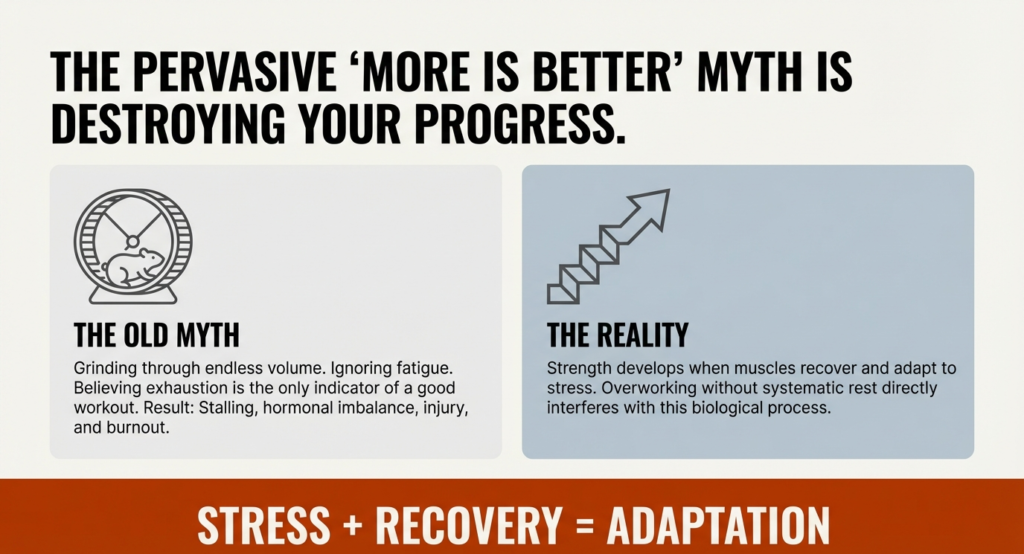 THE PERVASIVE 'MORE IS BETTER' MYTH IS DESTROYING YOUR PROGRESS.

THE OLD MYTH

Grinding through endless volume. Ignoring fatigue. Believing exhaustion is the only indicator of a good workout. Result: Stalling, hormonal imbalance, injury, and burnout.

THE REALITY

Strength develops when muscles recover and adapt to stress. Overworking without systematic rest directly interferes with this biological process.

STRESS + RECOVERY = ADAPTATION